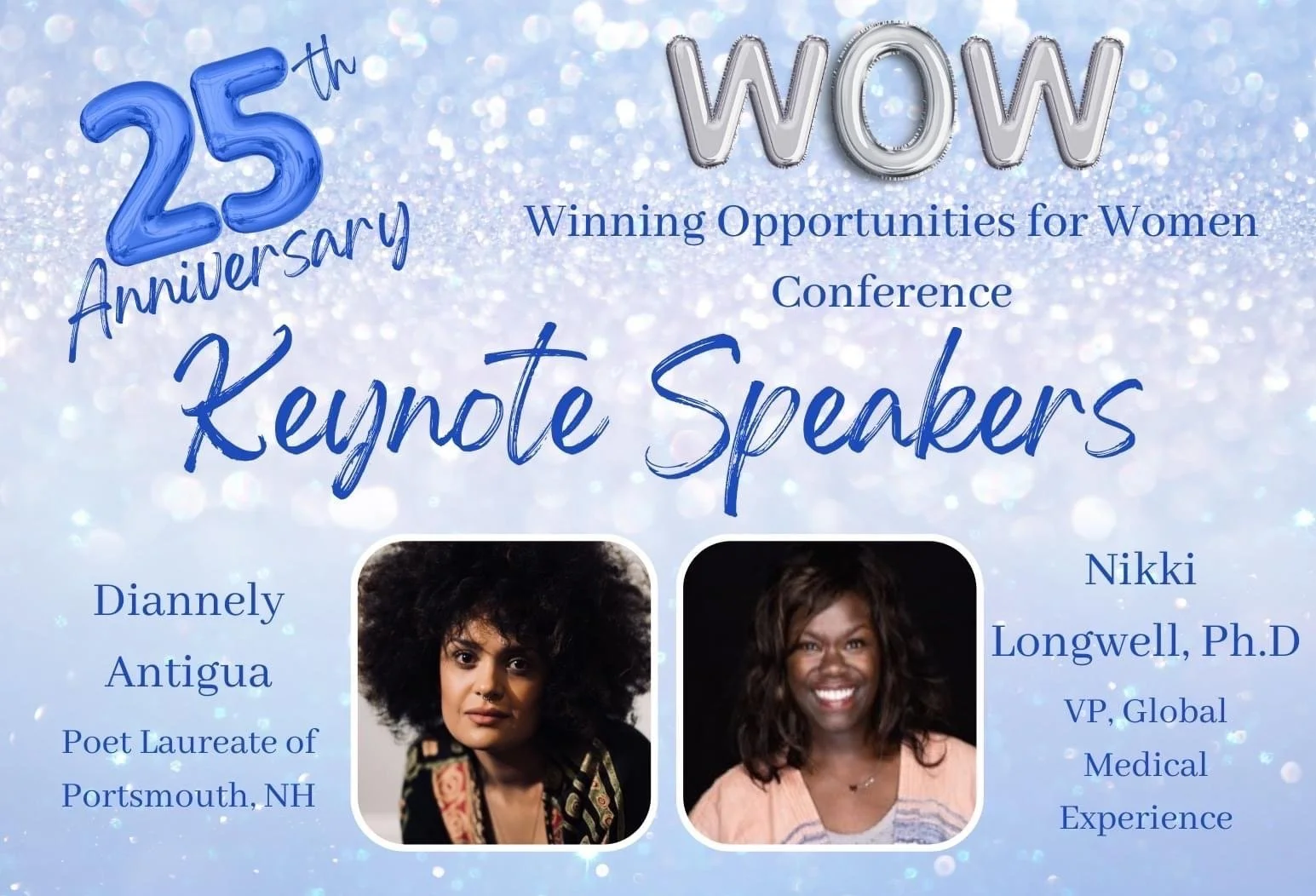 25th Anniversary

WOW

Winning Opportunities for Women Conference

Keynote Speakers

Diannely Antigua

Poet Laureate of Portsmouth, NH

Nikki Longwell, Ph.D

VP, Global Medical Experience